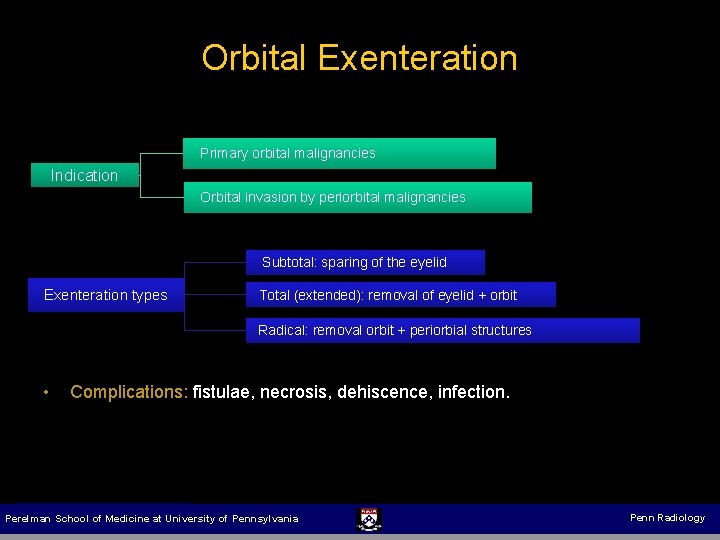 Orbital Exenteration

Indication

Primary orbital malignancies

Orbital invasion by periorbital malignancies

Exenteration types

Subtotal: sparing of the eyelid

Total (extended): removal of eyelid + orbit

Radical: removal orbit + periorbial structures

• Complications: fistulae, necrosis, dehiscence, infection.

Perelman School of Medicine at University of Pennsylvania

Penn Radiology